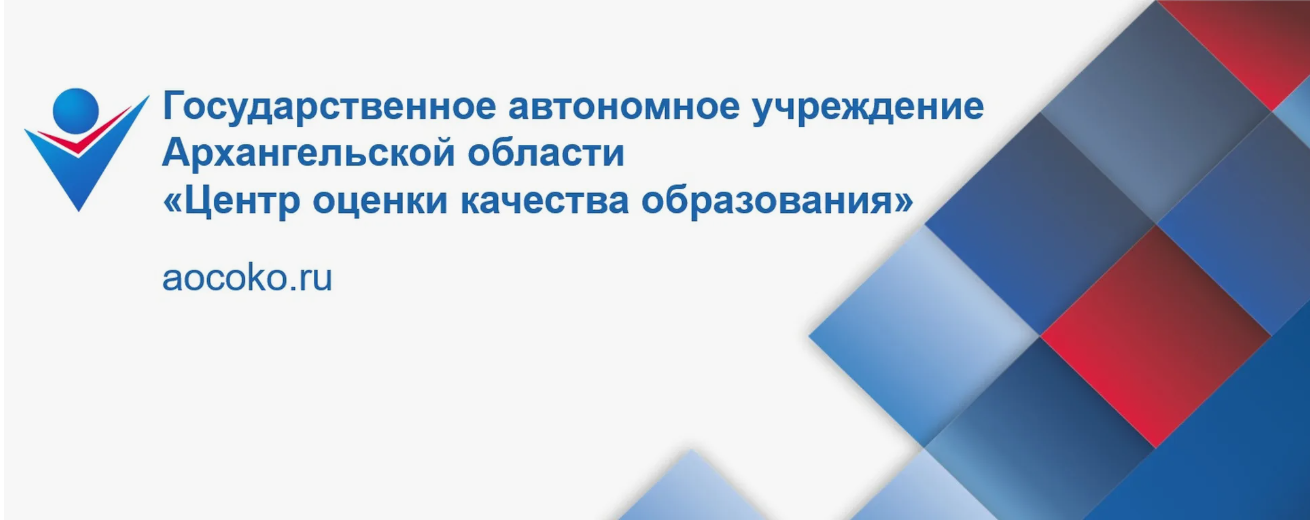 Государственное автономное учреждение
Архангельской области
«Центр оценки качества образования»

aocoko.ru